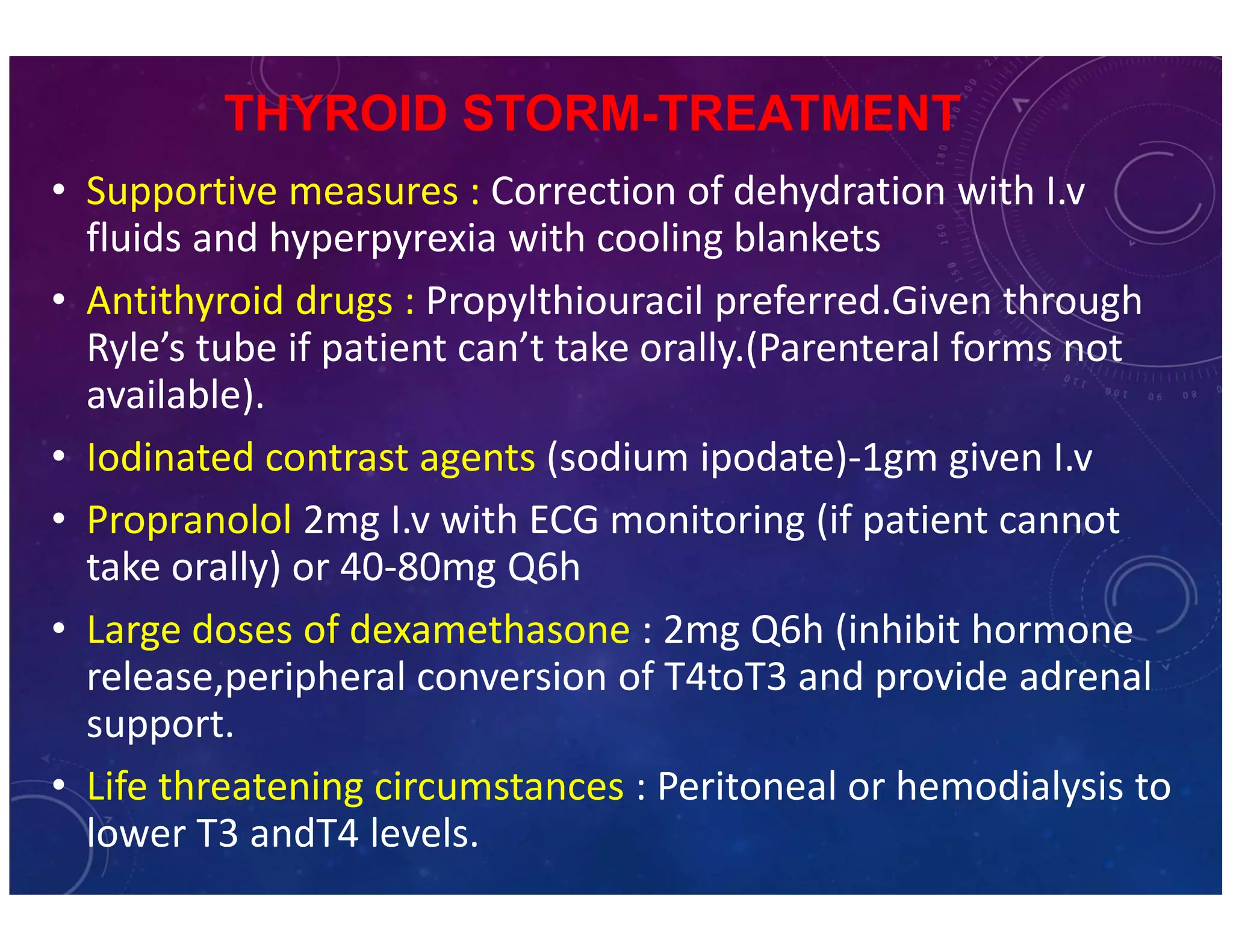 THYROID STORM-TREATMENT

• Supportive measures : Correction of dehydration with I.v fluids and hyperpyrexia with cooling blankets

• Antithyroid drugs : Propylthiouracil preferred.Given through Ryle's tube if patient can't take orally.(Parenteral forms not available).

• Iodinated contrast agents (sodium ipodate)-1gm given I.v

• Propranolol 2mg I.v with ECG monitoring (if patient cannot take orally) or 40-80mg Q6h

• Large doses of dexamethasone : 2mg Q6h (inhibit hormone release,peripheral conversion of T4toT3 and provide adrenal support.

• Life threatening circumstances : Peritoneal or hemodialysis to lower T3 andT4 levels.